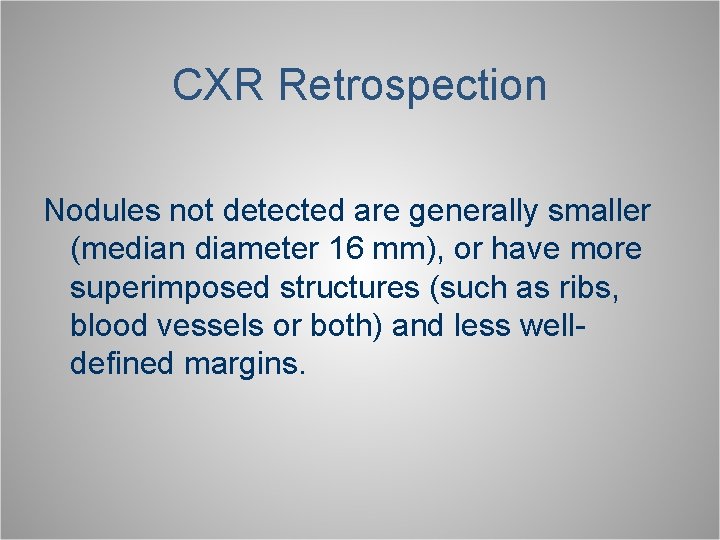 CXR Retrospection

Nodules not detected are generally smaller (median diameter 16 mm), or have more superimposed structures (such as ribs, blood vessels or both) and less well-defined margins.